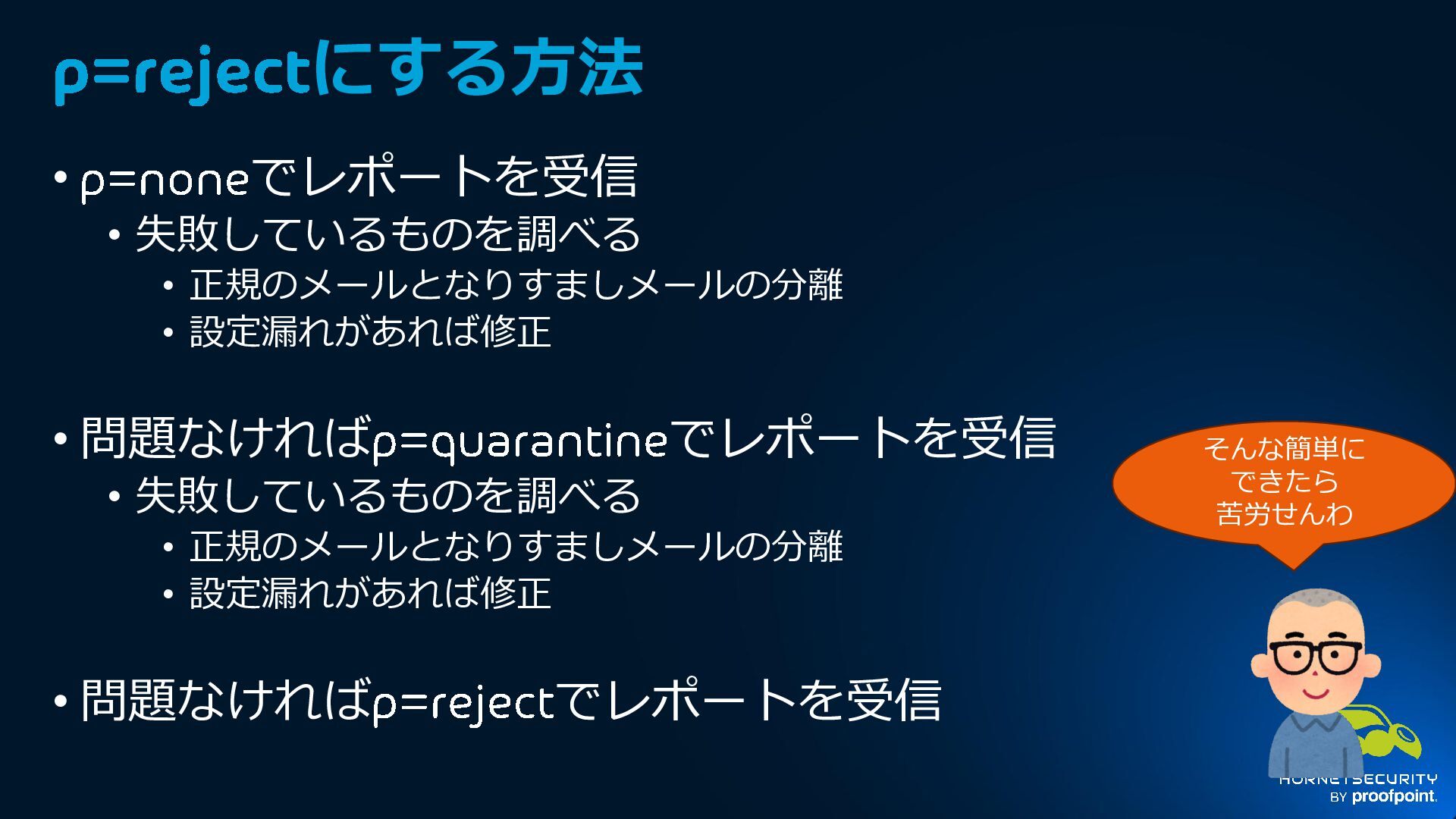 p=rejectにする方法

• p=noneでレポートを受信
  • 失敗しているものを調べる
    • 正規のメールとなりすましメールの分離
    • 設定漏れがあれば修正

• 問題なければp=quarantineでレポートを受信
  • 失敗しているものを調べる
    • 正規のメールとなりすましメールの分離
    • 設定漏れがあれば修正

• 問題なければp=rejectでレポートを受信

そんな簡単に
できたら
苦労せんわ

HORNETSECURITY
BY proofpoint.